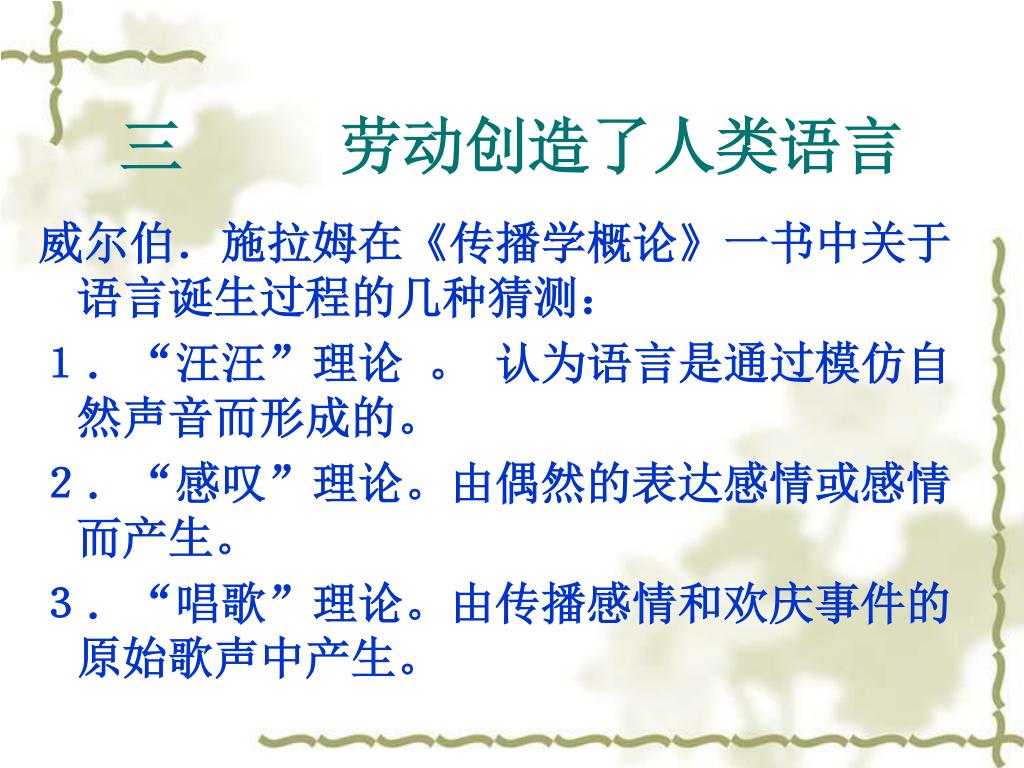 三　　劳动创造了人类语言

威尔伯．施拉姆在《传播学概论》一书中关于语言诞生过程的几种猜测：

１．“汪汪”理论 。 认为语言是通过模仿自然声音而形成的。

２．“感叹”理论。由偶然的表达感情或感情而产生。

３．“唱歌”理论。由传播感情和欢庆事件的原始歌声中产生。